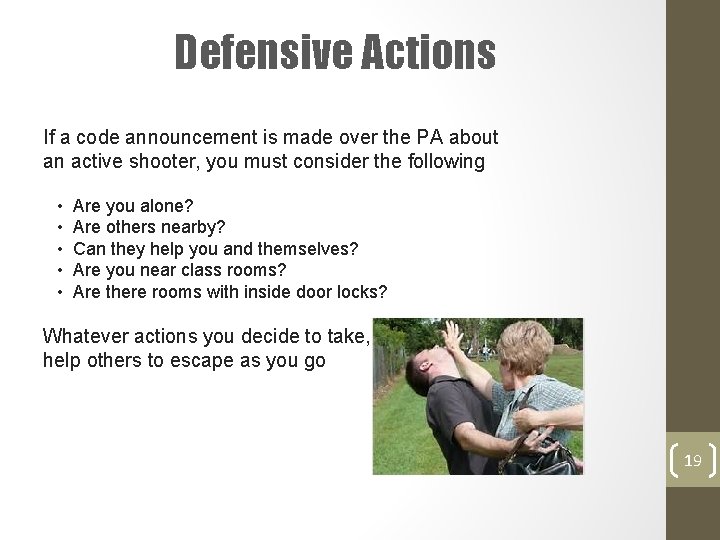 Defensive Actions

If a code announcement is made over the PA about an active shooter, you must consider the following

• Are you alone?
• Are others nearby?
• Can they help you and themselves?
• Are you near class rooms?
• Are there rooms with inside door locks?

Whatever actions you decide to take, help others to escape as you go

19